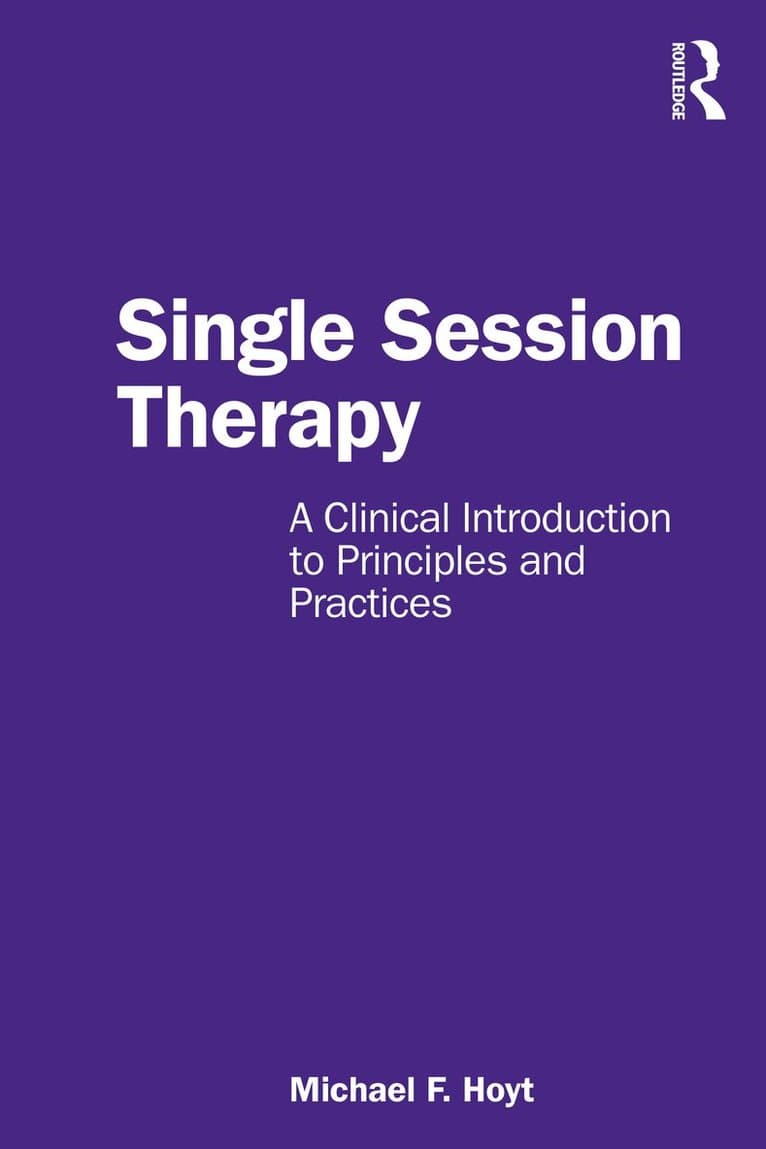 ROUTLEDGE

Single Session Therapy

A Clinical Introduction to Principles and Practices

Michael F. Hoyt